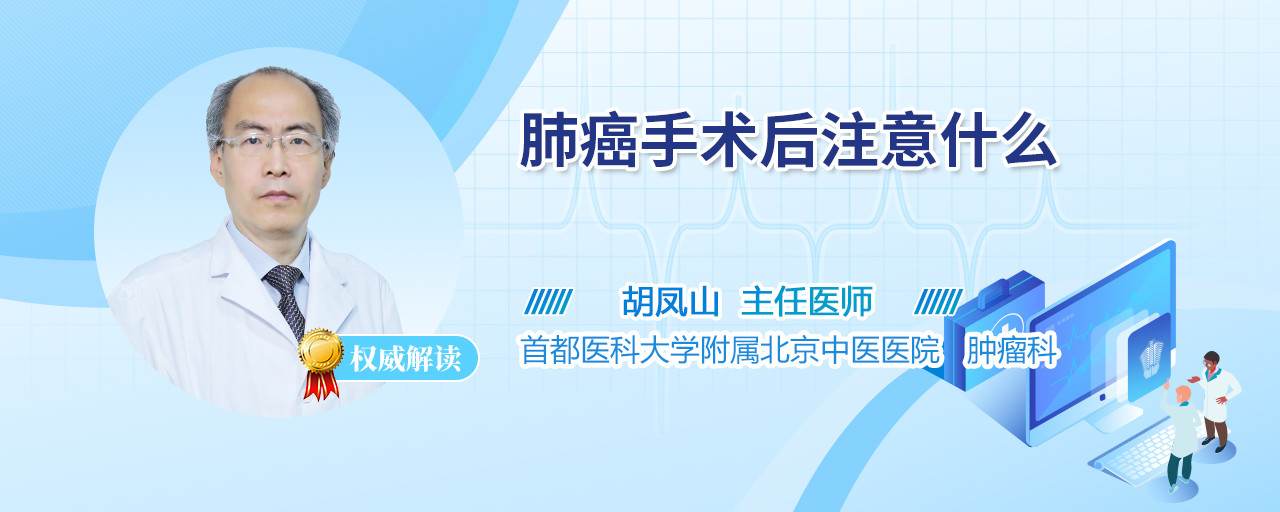 肺癌手术后注意什么

胡凤山 主任医师

首都医科大学附属北京中医医院 肿瘤科

权威解读